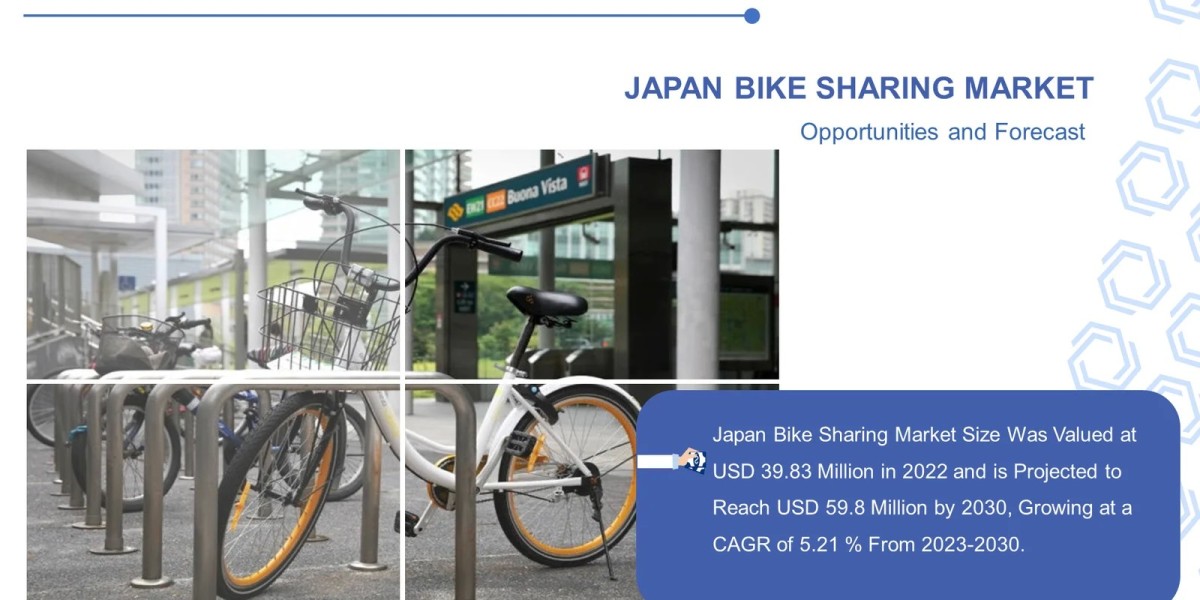 JAPAN BIKE SHARING MARKET

Opportunities and Forecast

EW21 CC22 Buona Vista

Japan Bike Sharing Market Size Was Valued at USD 39.83 Million in 2022 and is Projected to Reach USD 59.8 Million by 2030, Growing at a CAGR of 5.21 % From 2023-2030.